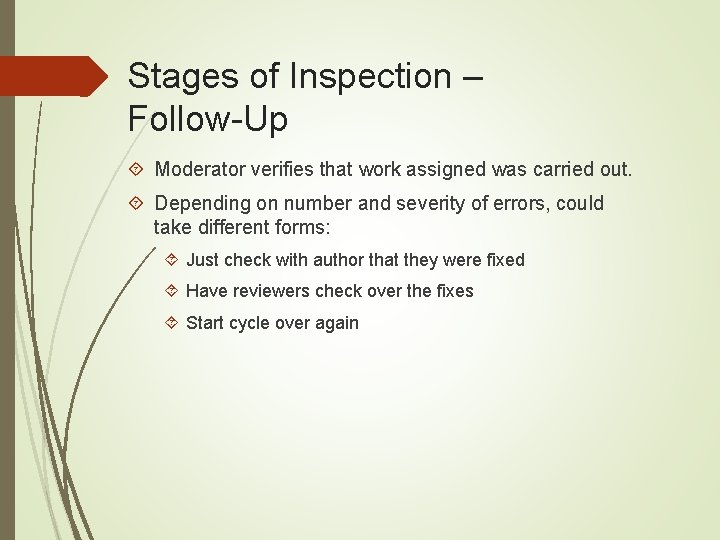 Stages of Inspection – Follow-Up

Moderator verifies that work assigned was carried out.

Depending on number and severity of errors, could take different forms:

Just check with author that they were fixed

Have reviewers check over the fixes

Start cycle over again